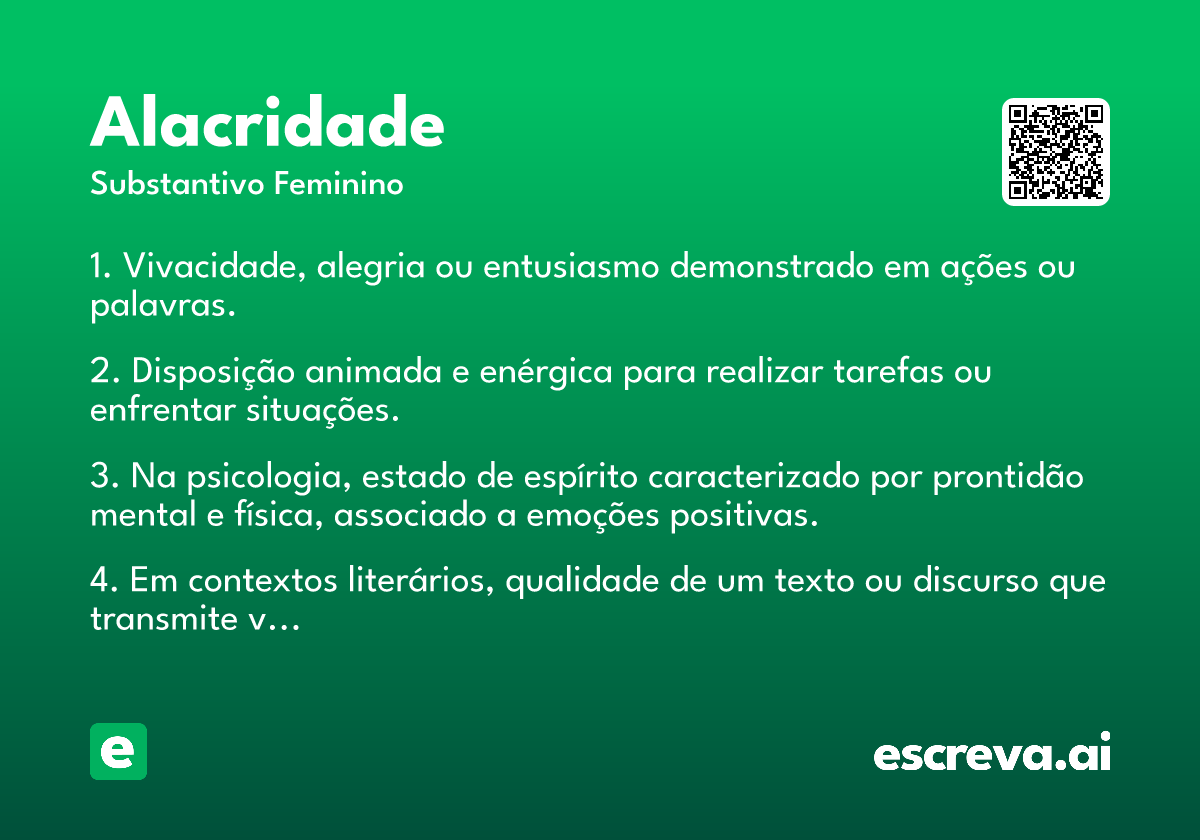 Alacridade
Substantivo Feminino

1. Vivacidade, alegria ou entusiasmo demonstrado em ações ou palavras.

2. Disposição animada e enérgica para realizar tarefas ou enfrentar situações.

3. Na psicologia, estado de espírito caracterizado por prontidão mental e física, associado a emoções positivas.

4. Em contextos literários, qualidade de um texto ou discurso que transmite v…

e

escreva.ai